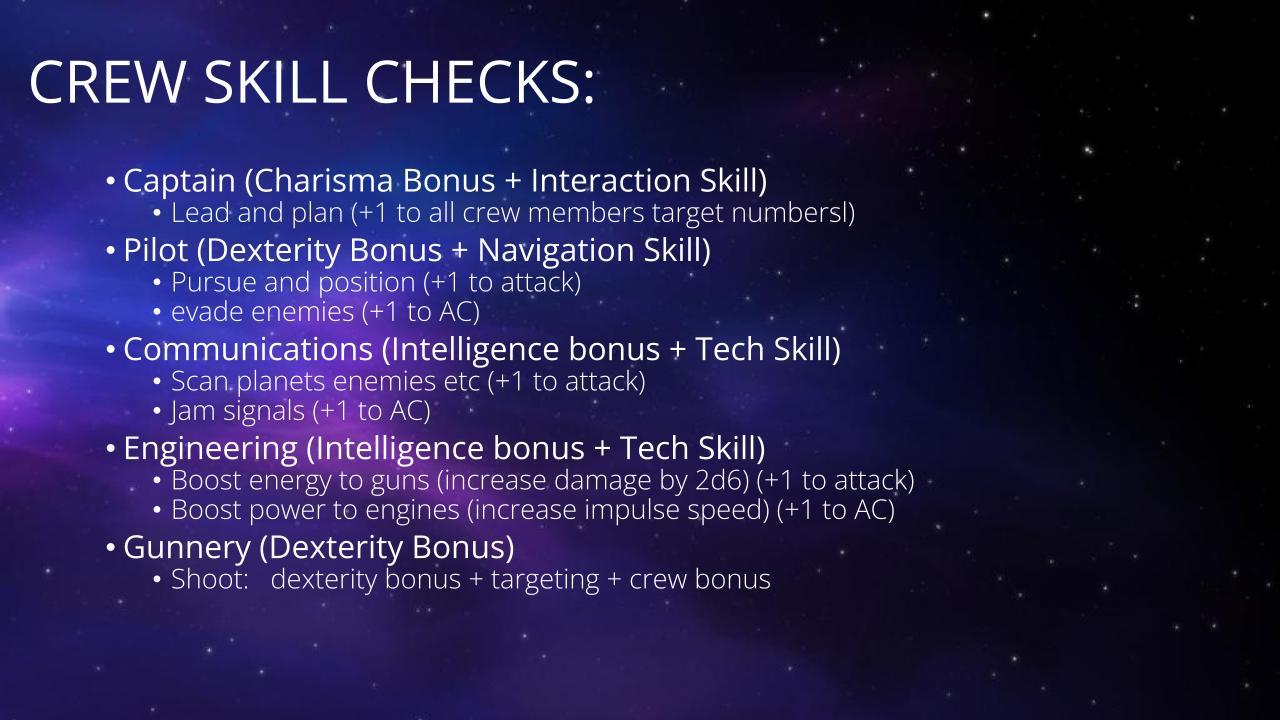 CREW SKILL CHECKS:

• Captain (Charisma Bonus + Interaction Skill)
  • Lead and plan (+1 to all crew members target numbersl)
• Pilot (Dexterity Bonus + Navigation Skill)
  • Pursue and position (+1 to attack)
  • evade enemies (+1 to AC)
• Communications (Intelligence bonus + Tech Skill)
  • Scan planets enemies etc (+1 to attack)
  • Jam signals (+1 to AC)
• Engineering (Intelligence bonus + Tech Skill)
  • Boost energy to guns (increase damage by 2d6) (+1 to attack)
  • Boost power to engines (increase impulse speed) (+1 to AC)
• Gunnery (Dexterity Bonus)
  • Shoot: dexterity bonus + targeting + crew bonus